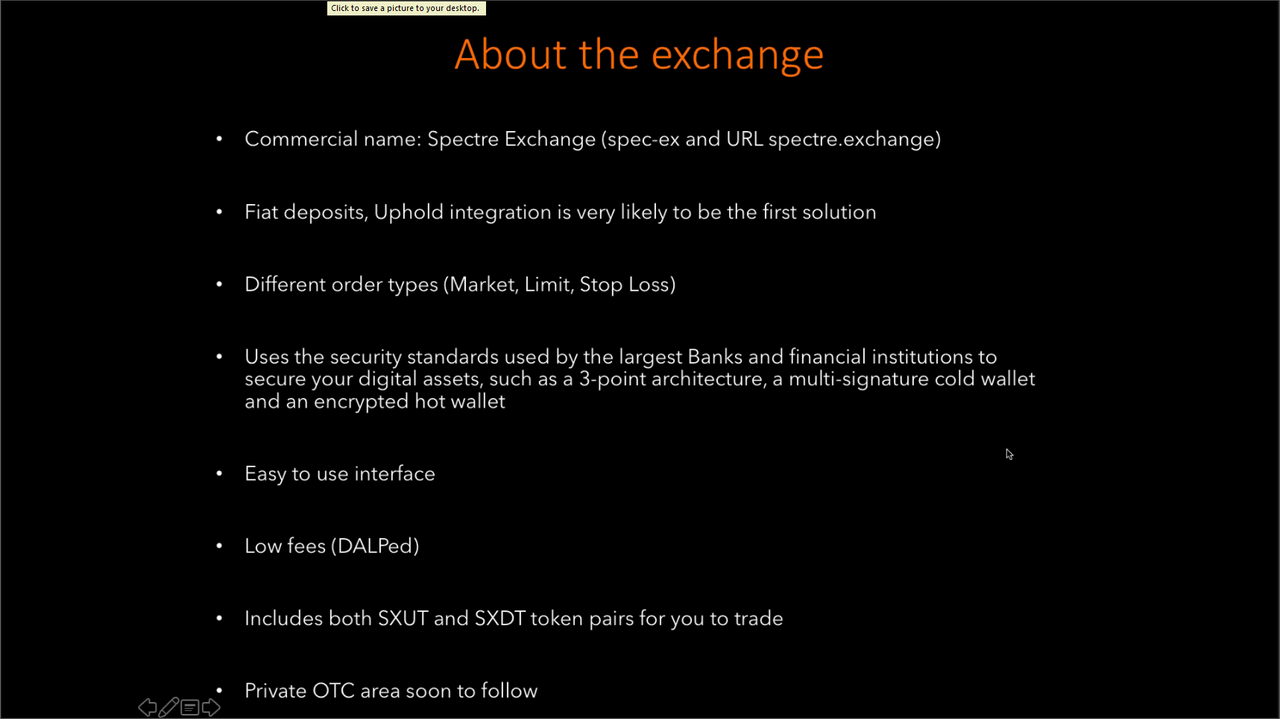 Click to save a picture to your desktop.

About the exchange

• Commercial name: Spectre Exchange (spec-ex and URL spectre.exchange)

• Fiat deposits, Uphold integration is very likely to be the first solution

• Different order types (Market, Limit, Stop Loss)

• Uses the security standards used by the largest Banks and financial institutions to secure your digital assets, such as a 3-point architecture, a multi-signature cold wallet and an encrypted hot wallet

• Easy to use interface

• Low fees (DALPed)

• Includes both SXUT and SXDT token pairs for you to trade

• Private OTC area soon to follow